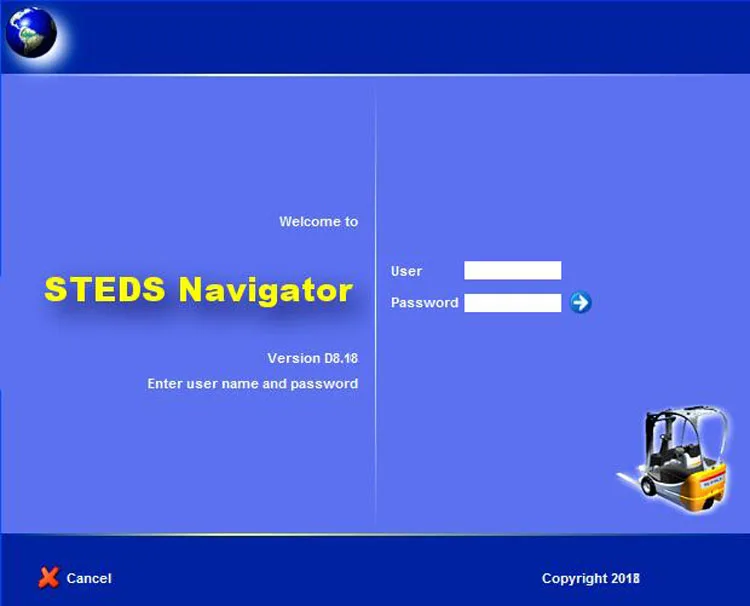 Welcome to

STEDS Navigator

Version D8.18

Enter user name and password

User

Password

Cancel

Copyright 2018